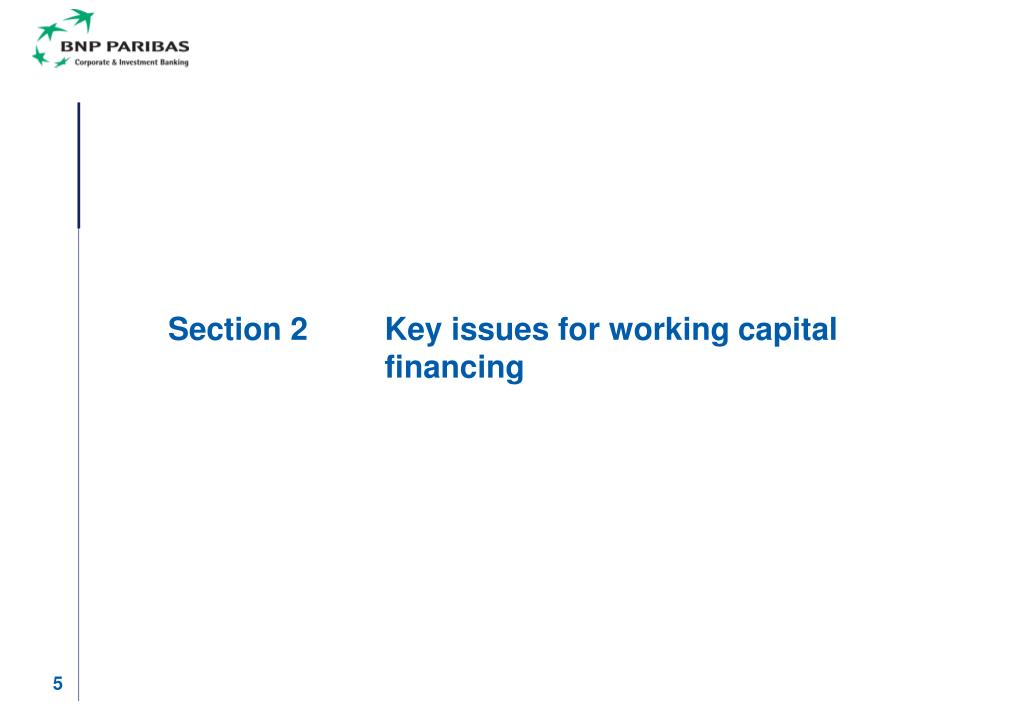 BNP PARIBAS
Corporate & Investment Banking

Section 2 Key issues for working capital financing

5